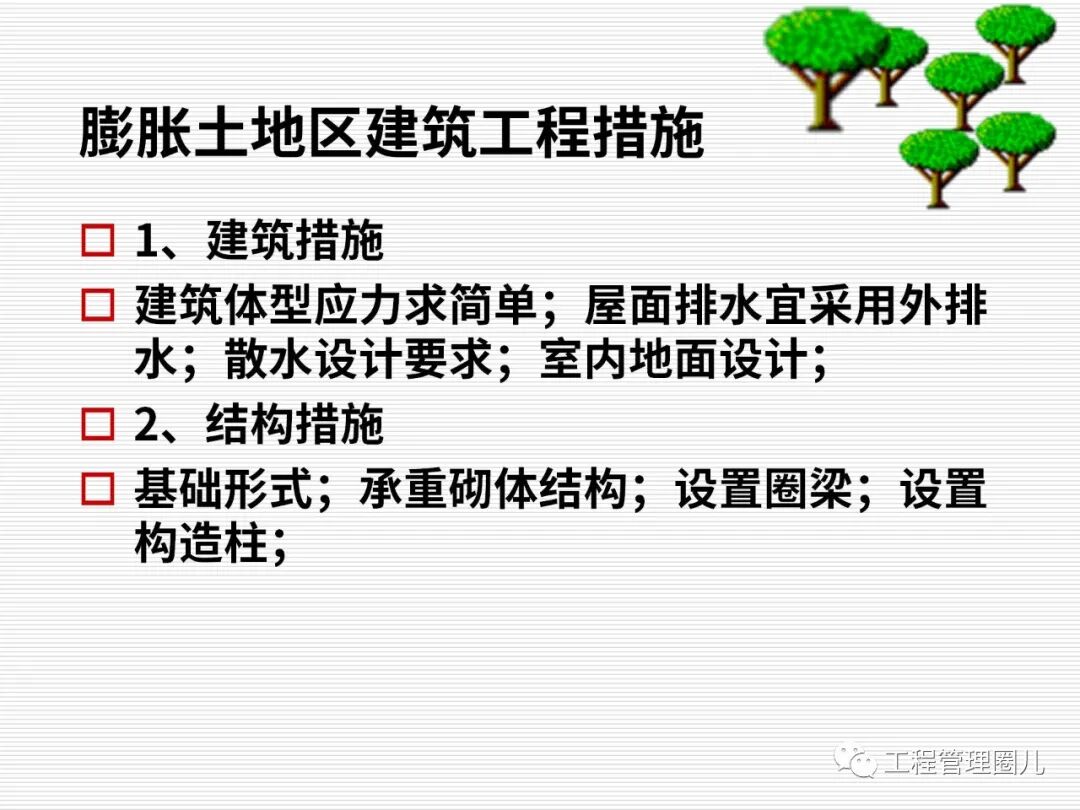 膨胀土地区建筑工程措施

□ 1、建筑措施

□ 建筑体型应力求简单；屋面排水宜采用外排水；散水设计要求；室内地面设计；

□ 2、结构措施

□ 基础形式；承重砌体结构；设置圈梁；设置构造柱；

工程管理圈儿